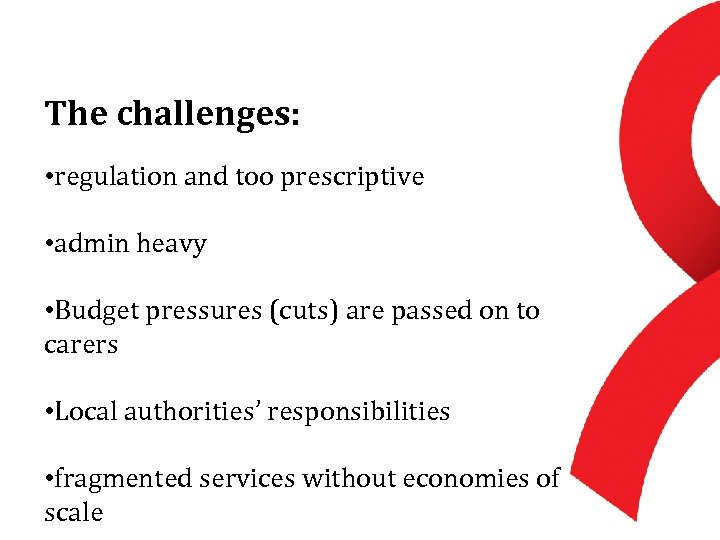 The challenges:

•regulation and too prescriptive

•admin heavy

•Budget pressures (cuts) are passed on to carers

•Local authorities' responsibilities

•fragmented services without economies of scale